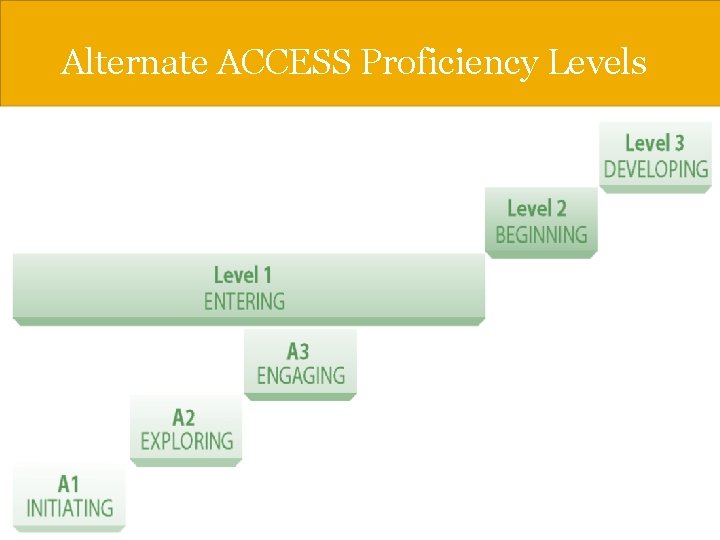 Alternate ACCESS Proficiency Levels

Level 3
DEVELOPING

Level 2
BEGINNING

Level 1
ENTERING

A3
ENGAGING

A2
EXPLORING

A1
INITIATING